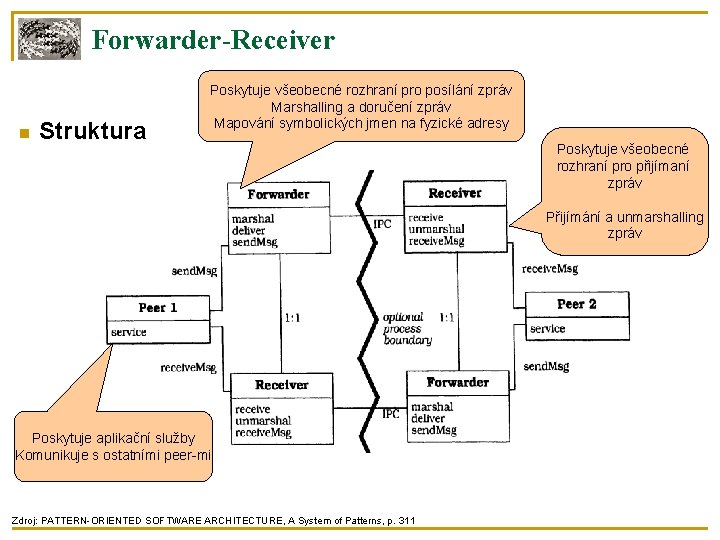 Forwarder-Receiver

Struktura

Poskytuje všeobecné rozhraní pro posílání zpráv
Marshalling a doručení zpráv
Mapování symbolických jmen na fyzické adresy

Poskytuje všeobecné rozhraní pro přijímaní zpráv

Přijímání a unmarshalling zpráv

Forwarder
marshal
deliver
sendMsg

IPC

Receiver
receive
unmarshal
receiveMsg

sendMsg

receiveMsg

Peer 1
service

1:1

optional process boundary

1:1

Peer 2
service

receiveMsg

sendMsg

Receiver
receive
unmarshal
receiveMsg

IPC

Forwarder
marshal
deliver
sendMsg

Poskytuje aplikační služby
Komunikuje s ostatními peer-mi

Zdroj: PATTERN-ORIENTED SOFTWARE ARCHITECTURE, A System of Patterns, p. 311